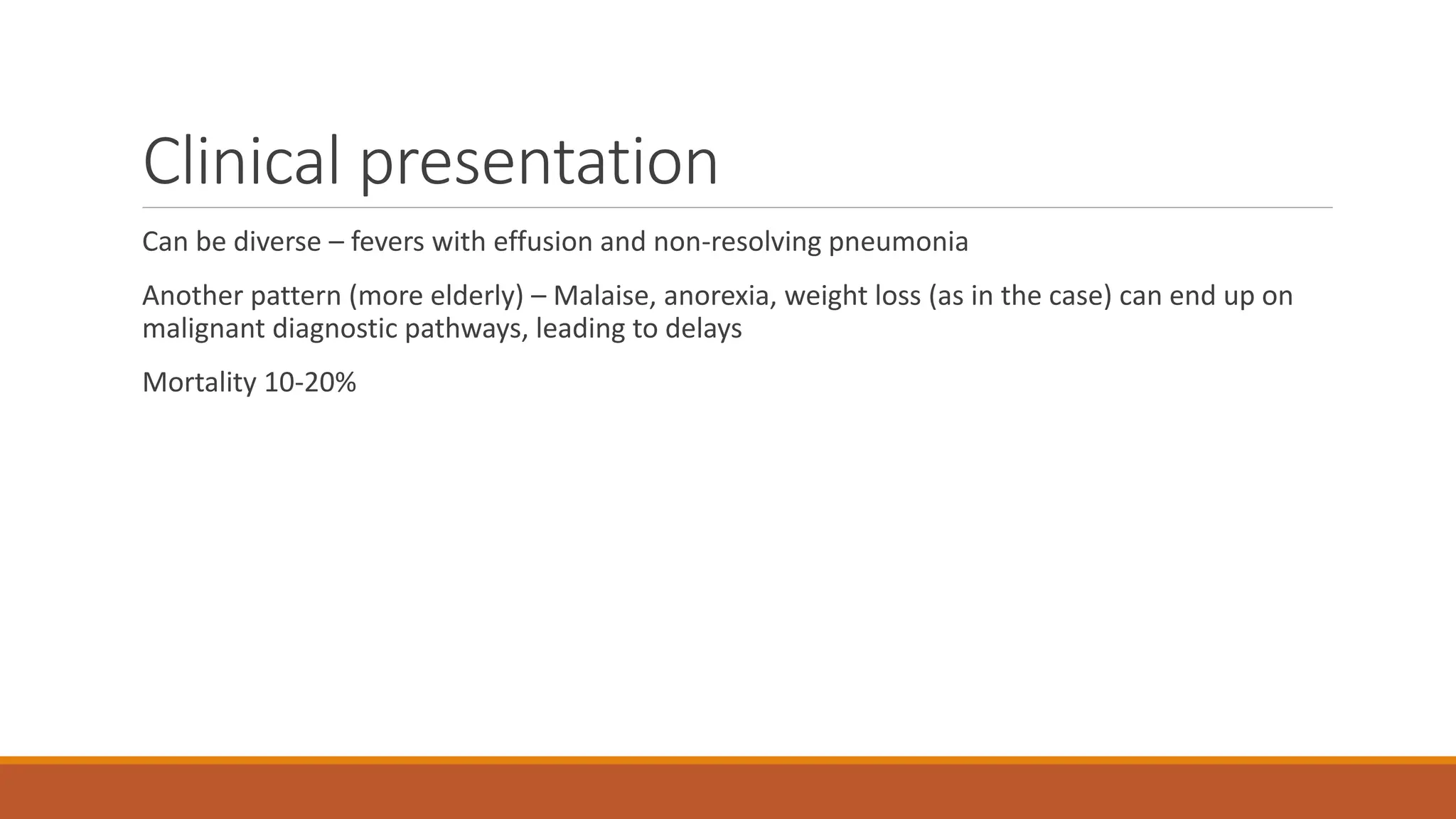 Clinical presentation

Can be diverse – fevers with effusion and non-resolving pneumonia

Another pattern (more elderly) – Malaise, anorexia, weight loss (as in the case) can end up on malignant diagnostic pathways, leading to delays

Mortality 10-20%